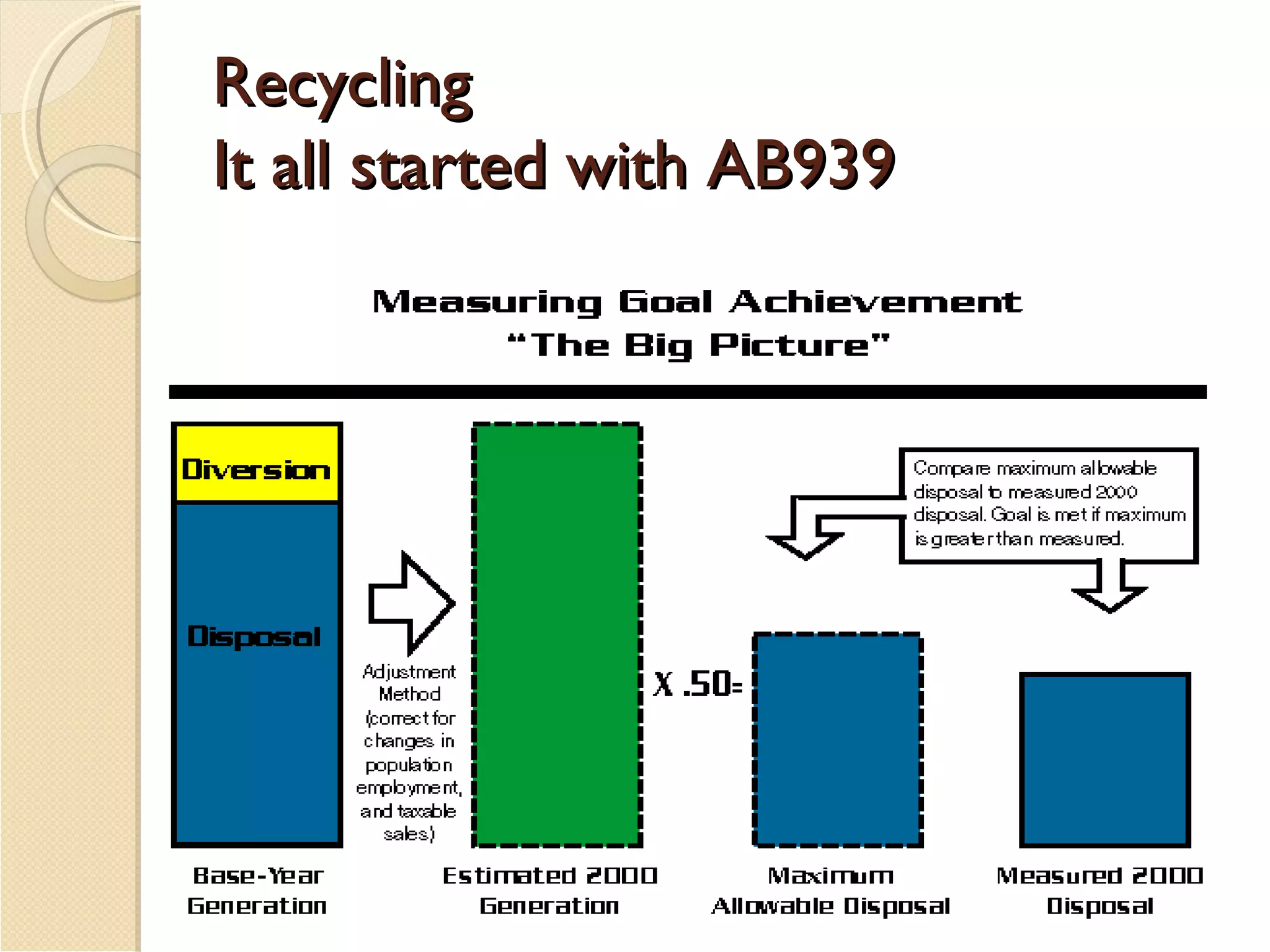 Recycling
It all started with AB939

Measuring Goal Achievement
"The Big Picture"

Diversion

Disposal

Adjustment Method (correct for changes in population employment, and taxable sales)

X .50=

Compare maximum allowable disposal to measured 2000 disposal. Goal is met if maximum is greater than measured.

Base-Year Generation

Estimated 2000 Generation

Maximum Allowable Disposal

Measured 2000 Disposal